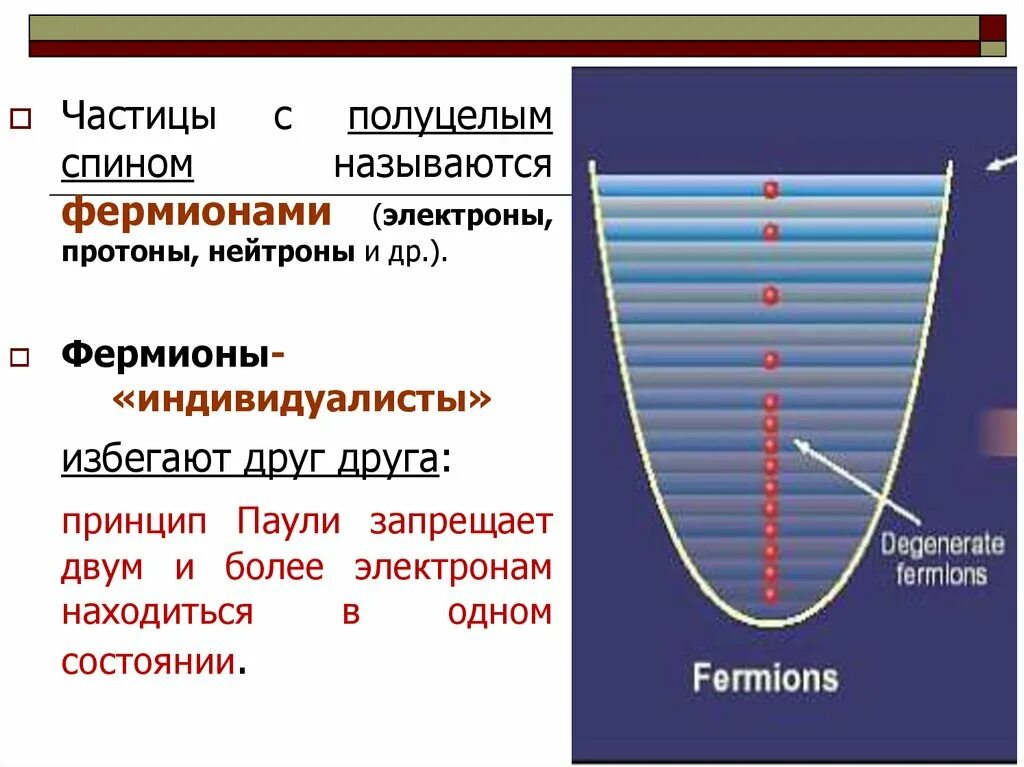 Частицы с полуцелым спином называются фермионами (электроны, протоны, нейтроны и др.).

Фермионы- «индивидуалисты»

избегают друг друга:

принцип Паули запрещает двум и более электронам находиться в одном состоянии.

Degenerate fermions

Fermions